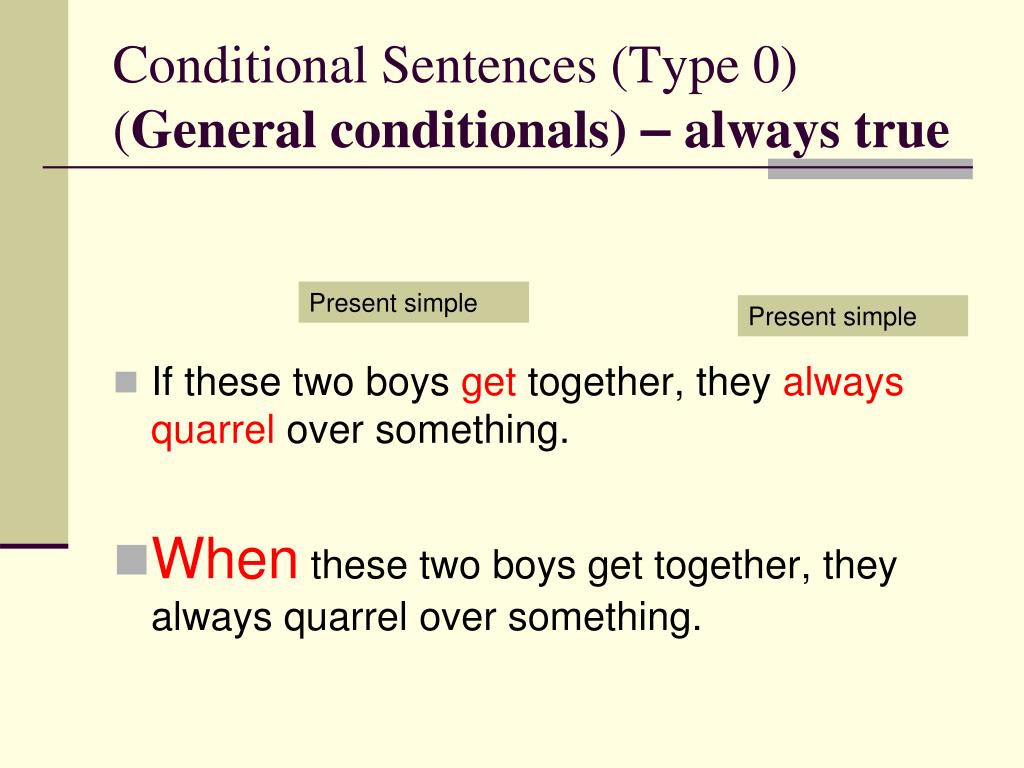 Conditional Sentences (Type 0)
(General conditionals) – always true

Present simple

Present simple

If these two boys get together, they always quarrel over something.

When these two boys get together, they always quarrel over something.